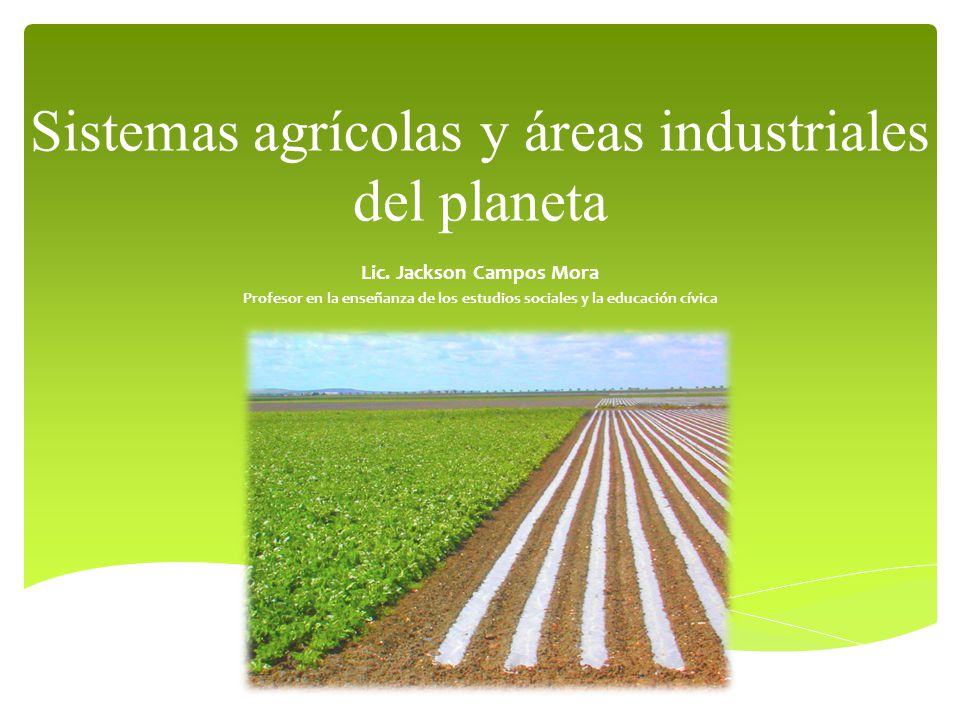 Sistemas agrícolas y áreas industriales del planeta

Lic. Jackson Campos Mora

Profesor en la enseñanza de los estudios sociales y la educación cívica